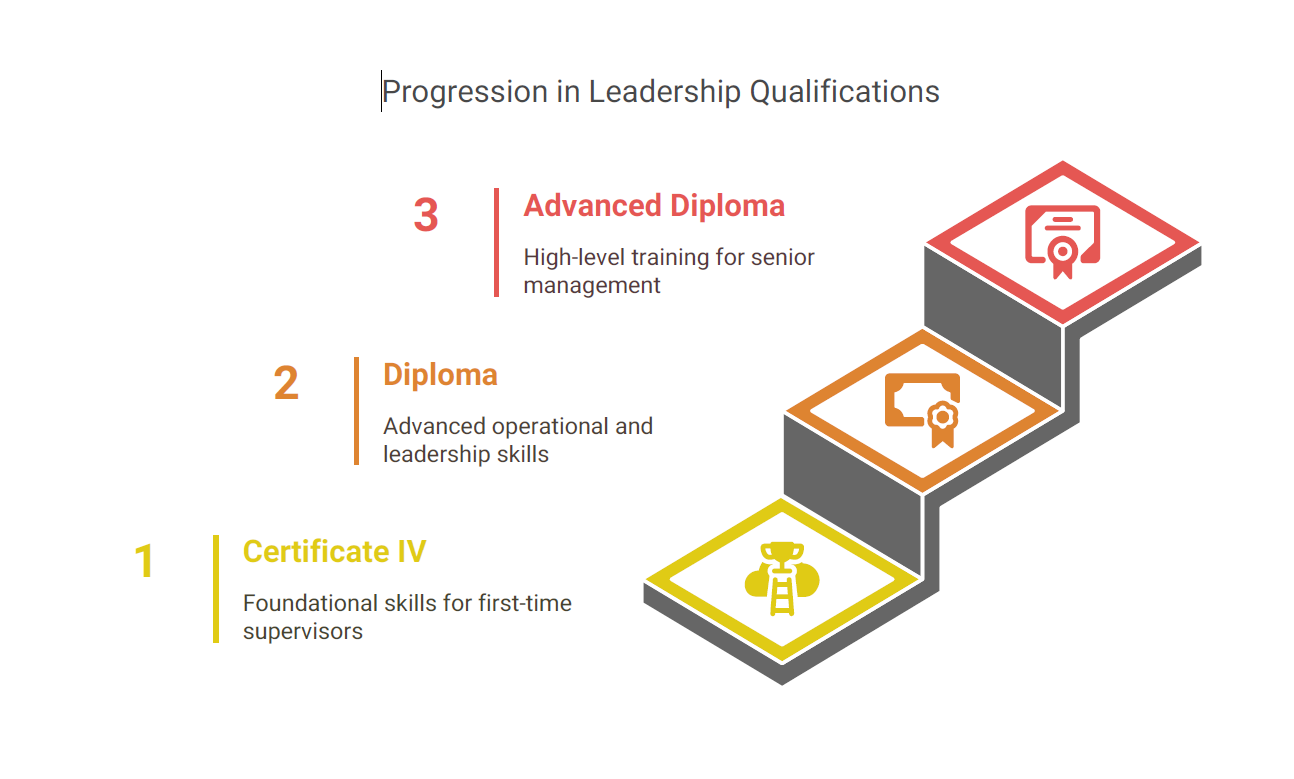 Progression in Leadership Qualifications

3 Advanced Diploma

High-level training for senior management

2 Diploma

Advanced operational and leadership skills

1 Certificate IV

Foundational skills for first-time supervisors